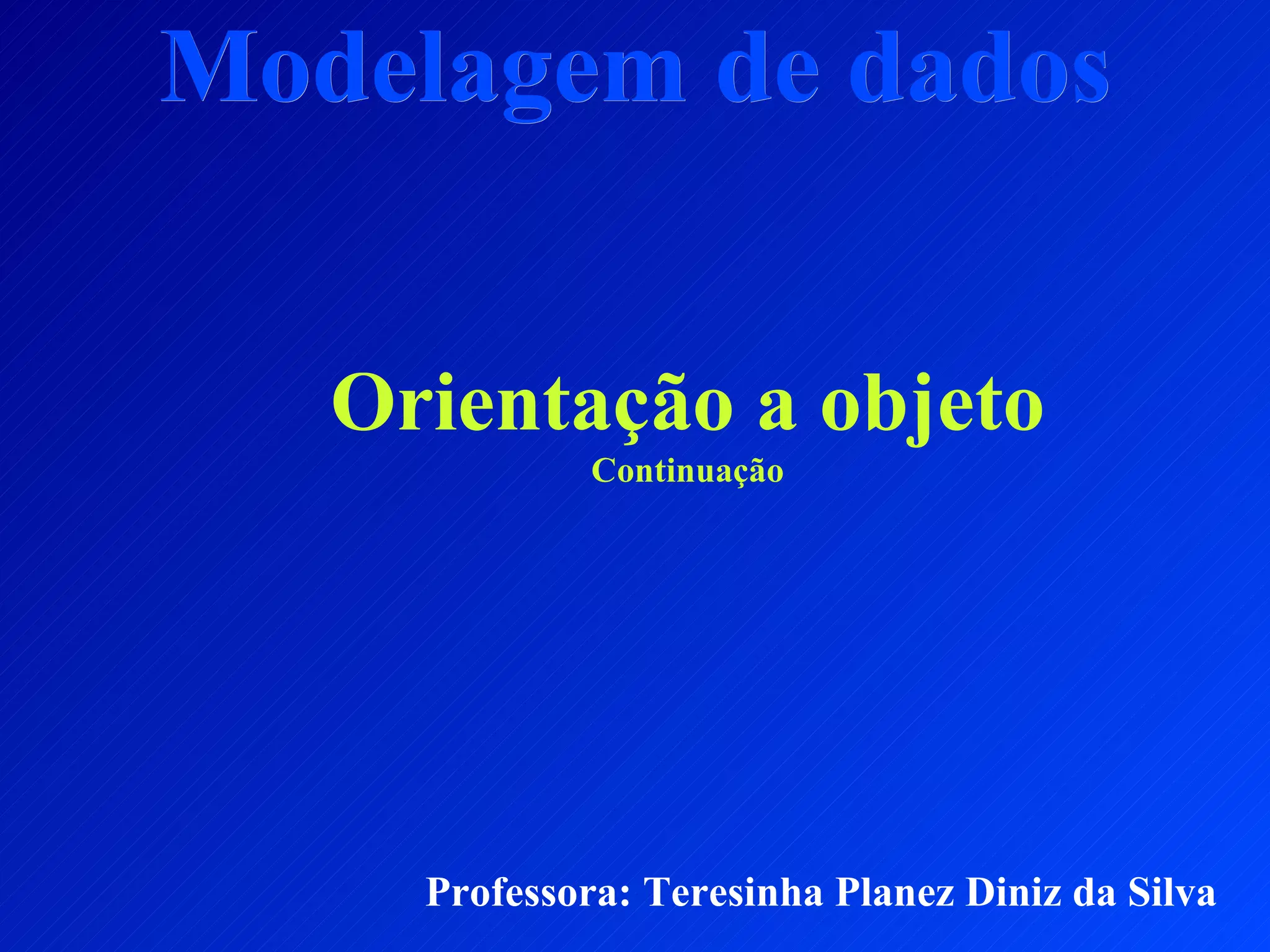 Modelagem de dados

Orientação a objeto
Continuação

Professora: Teresinha Planez Diniz da Silva